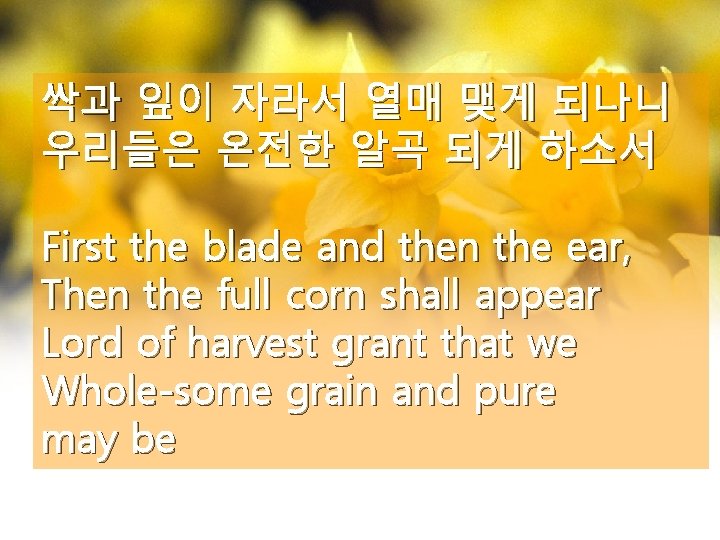 싹과 잎이 자라서 열매 맺게 되나니
우리들은 온전한 알곡 되게 하소서

First the blade and then the ear,
Then the full corn shall appear
Lord of harvest grant that we
Whole-some grain and pure
may be